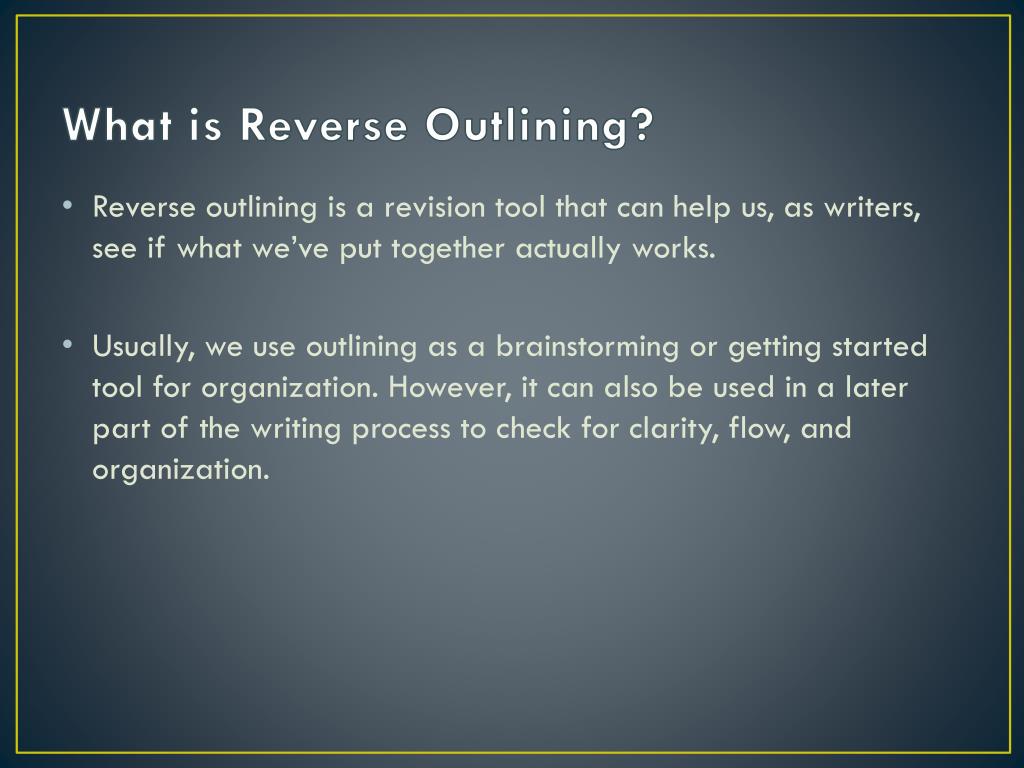 What is Reverse Outlining?

• Reverse outlining is a revision tool that can help us, as writers, see if what we've put together actually works.

• Usually, we use outlining as a brainstorming or getting started tool for organization. However, it can also be used in a later part of the writing process to check for clarity, flow, and organization.